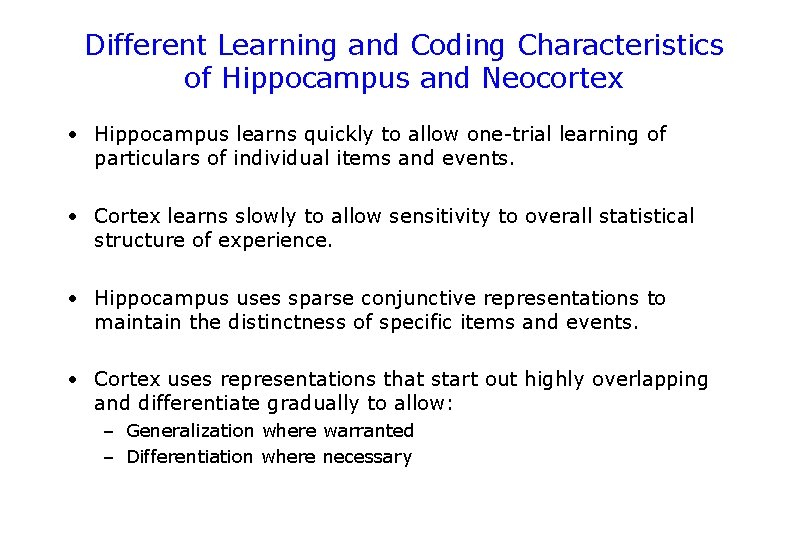 Different Learning and Coding Characteristics of Hippocampus and Neocortex

• Hippocampus learns quickly to allow one-trial learning of particulars of individual items and events.

• Cortex learns slowly to allow sensitivity to overall statistical structure of experience.

• Hippocampus uses sparse conjunctive representations to maintain the distinctness of specific items and events.

• Cortex uses representations that start out highly overlapping and differentiate gradually to allow:
– Generalization where warranted
– Differentiation where necessary